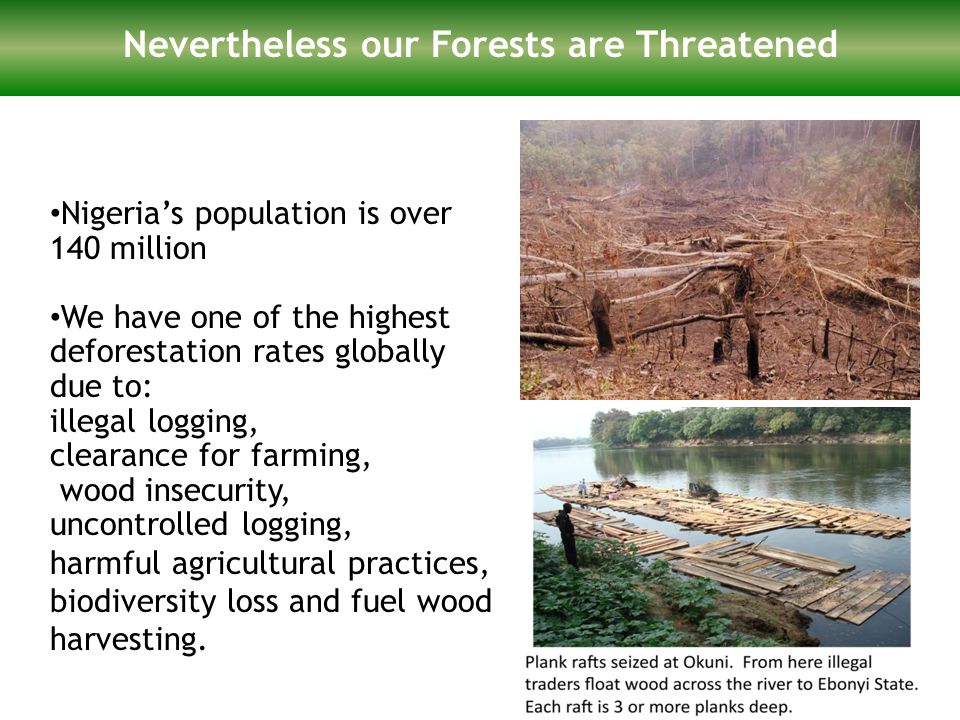 Nevertheless our Forests are Threatened

•Nigeria's population is over 140 million

•We have one of the highest deforestation rates globally due to:
illegal logging,
clearance for farming,
wood insecurity,
uncontrolled logging,
harmful agricultural practices,
biodiversity loss and fuel wood harvesting.

Plank rafts seized at Okuni. From here illegal traders float wood across the river to Ebonyi State. Each raft is 3 or more planks deep.